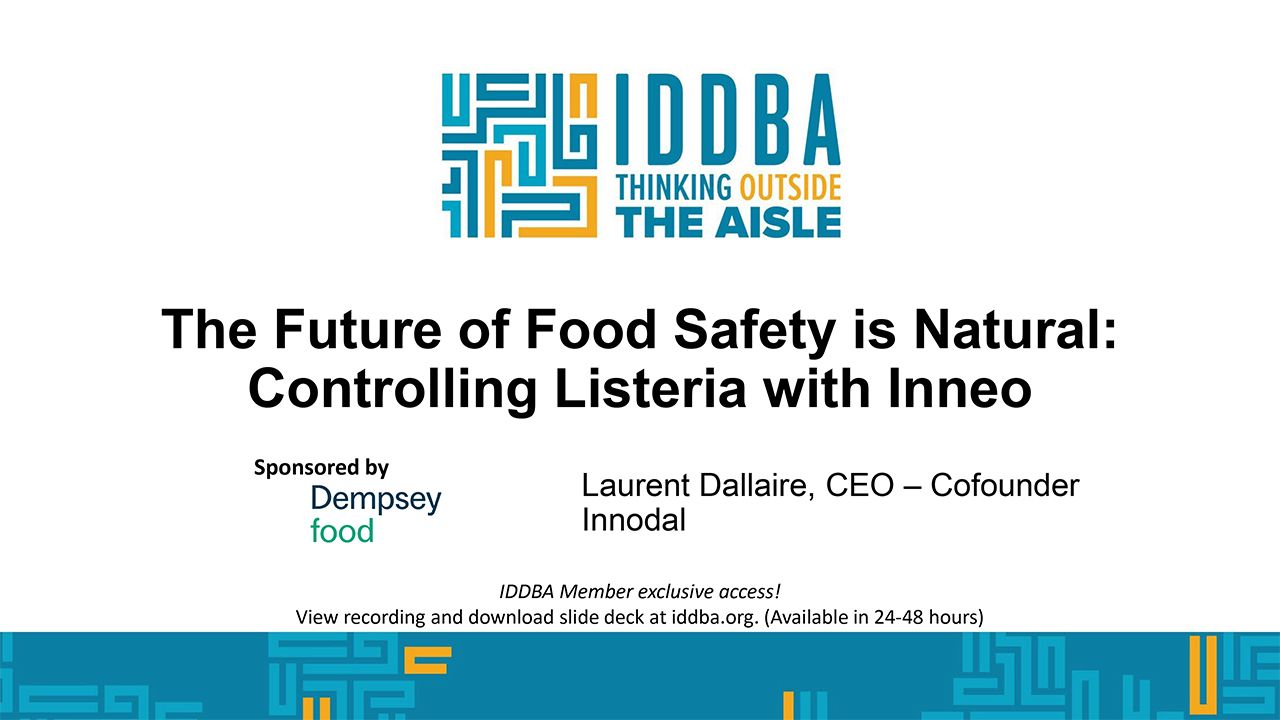 IDDBA
THINKING OUTSIDE
THE AISLE

The Future of Food Safety is Natural: Controlling Listeria with Inneo

Sponsored by
Dempsey
food

Laurent Dallaire, CEO – Cofounder
Innodal

IDDBA Member exclusive access!
View recording and download slide deck at iddba.org. (Available in 24-48 hours)